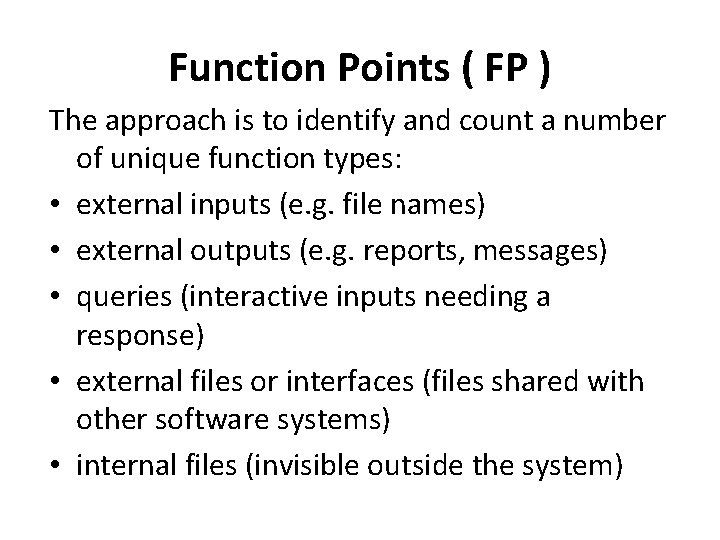 Function Points ( FP )

The approach is to identify and count a number of unique function types:

• external inputs (e.g. file names)
• external outputs (e.g. reports, messages)
• queries (interactive inputs needing a response)
• external files or interfaces (files shared with other software systems)
• internal files (invisible outside the system)